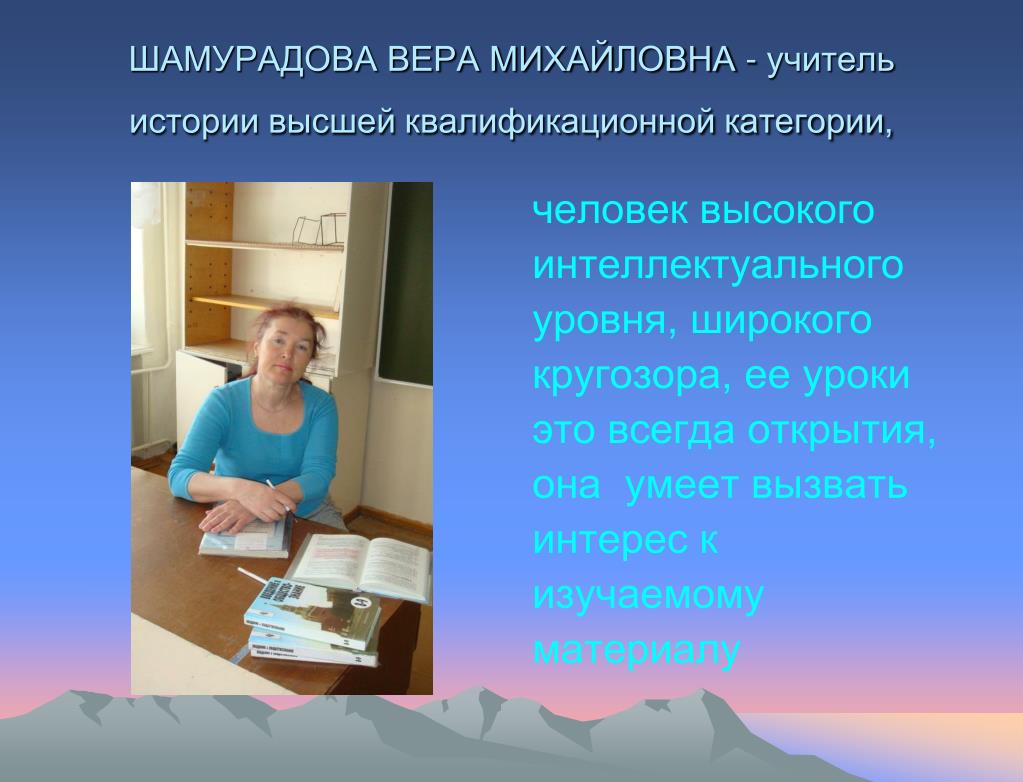 ШАМУРАДОВА ВЕРА МИХАЙЛОВНА - учитель истории высшей квалификационной категории,

человек высокого интеллектуального уровня, широкого кругозора, ее уроки это всегда открытия, она  умеет вызвать интерес к изучаемому материалу